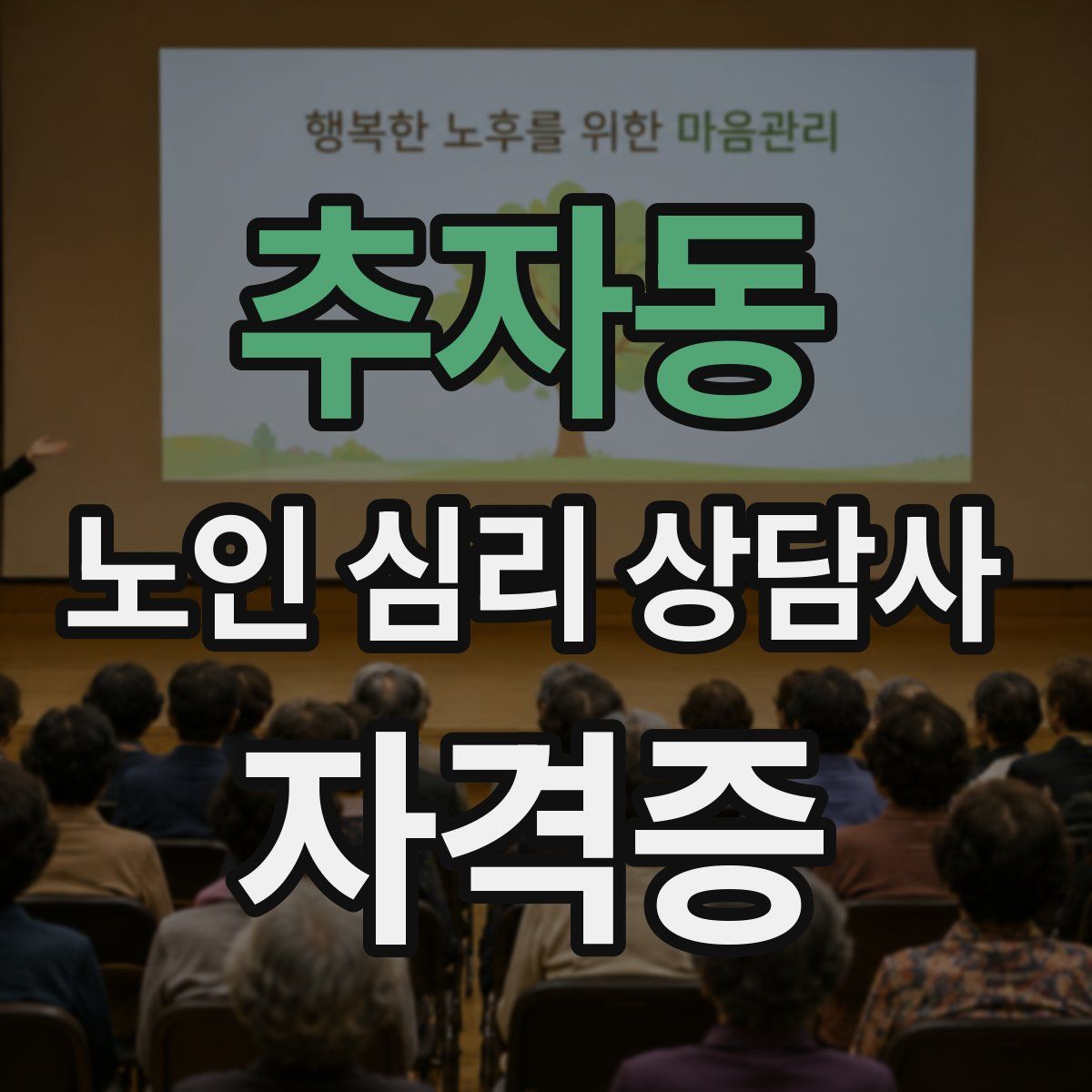 행복한 노후를 위한 마음관리

추자동

노인 심리 상담사

자격증